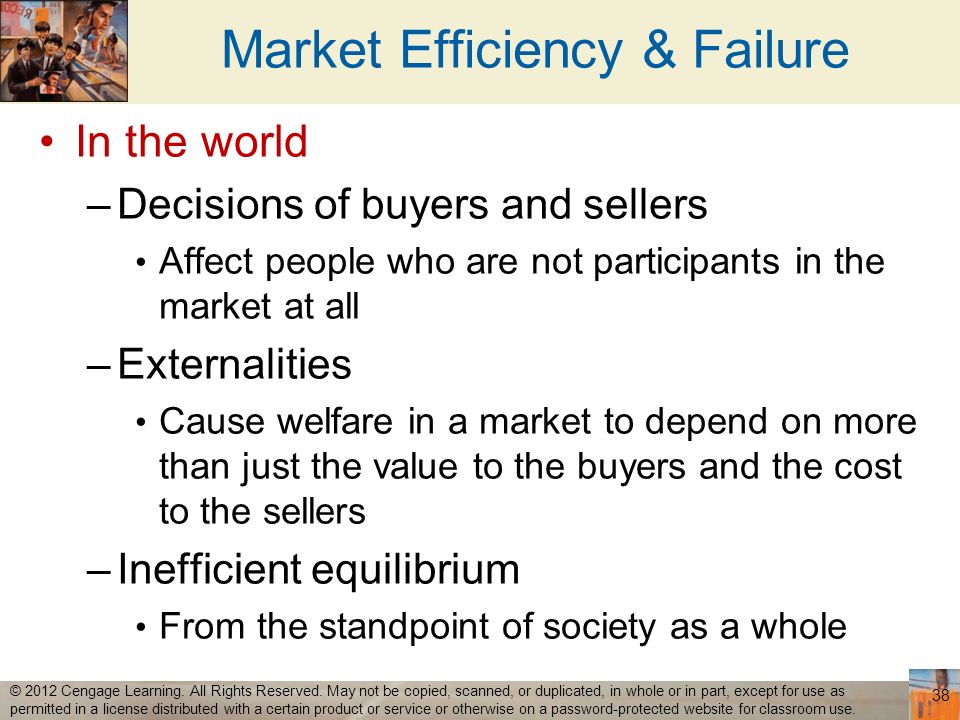 Market Efficiency & Failure

• In the world

– Decisions of buyers and sellers

• Affect people who are not participants in the market at all

– Externalities

• Cause welfare in a market to depend on more than just the value to the buyers and the cost to the sellers

– Inefficient equilibrium

• From the standpoint of society as a whole

© 2012 Cengage Learning. All Rights Reserved. May not be copied, scanned, or duplicated, in whole or in part, except for use as permitted in a license distributed with a certain product or service or otherwise on a password-protected website for classroom use.

38